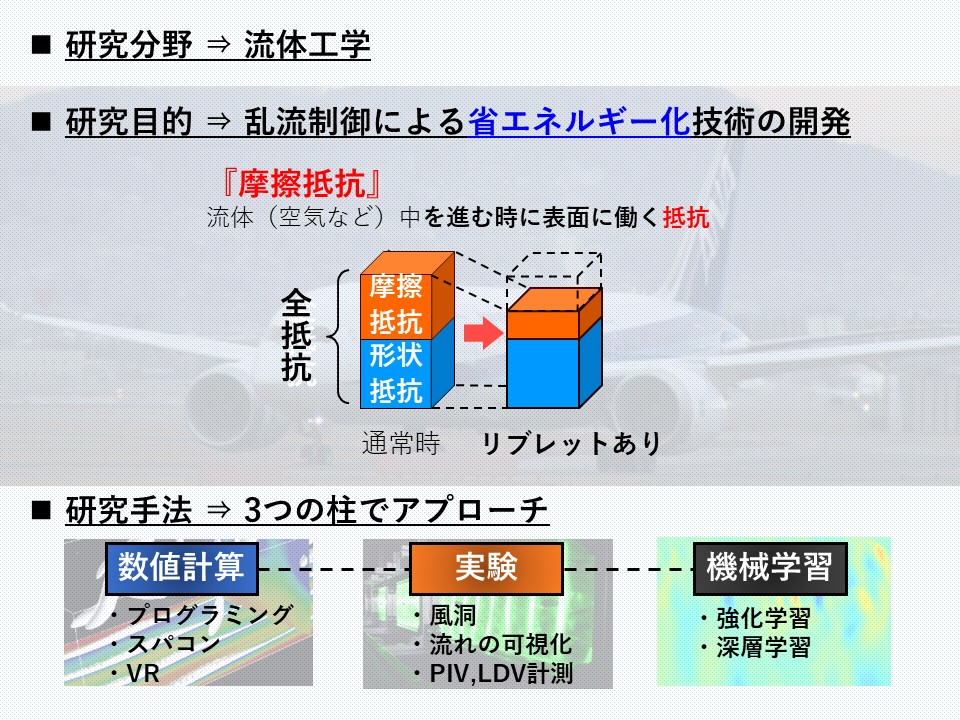 ■ 研究分野 ⇒ 流体工学

■ 研究目的 ⇒ 乱流制御による省エネルギー化技術の開発

『摩擦抵抗』
流体（空気など）中を進む時に表面に働く抵抗

全抵抗

摩擦抵抗

形状抵抗

通常時　リブレットあり

■ 研究手法 ⇒ 3つの柱でアプローチ

数値計算
・プログラミング
・スパコン
・VR

実験
・風洞
・流れの可視化
・PIV,LDV計測

機械学習
・強化学習
・深層学習